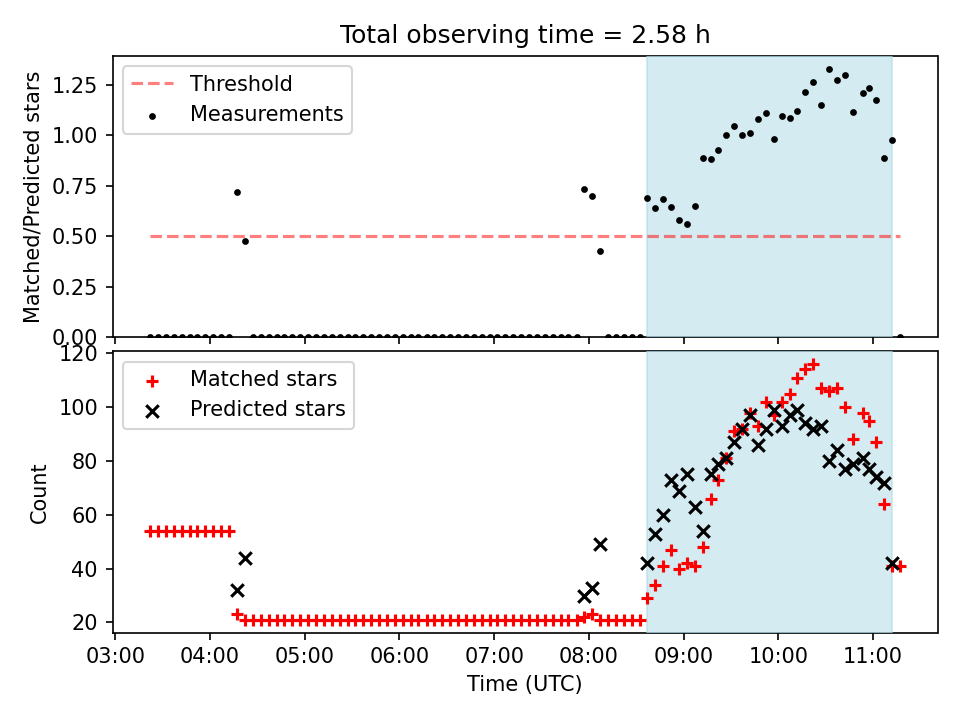 Total observing time = 2.58 h

Threshold
Measurements

Matched/Predicted stars

1.25
1.00
0.75
0.50
0.25
0.00

Matched stars
Predicted stars

Count

120
100
80
60
40
20

03:00 04:00 05:00 06:00 07:00 08:00 09:00 10:00 11:00

Time (UTC)